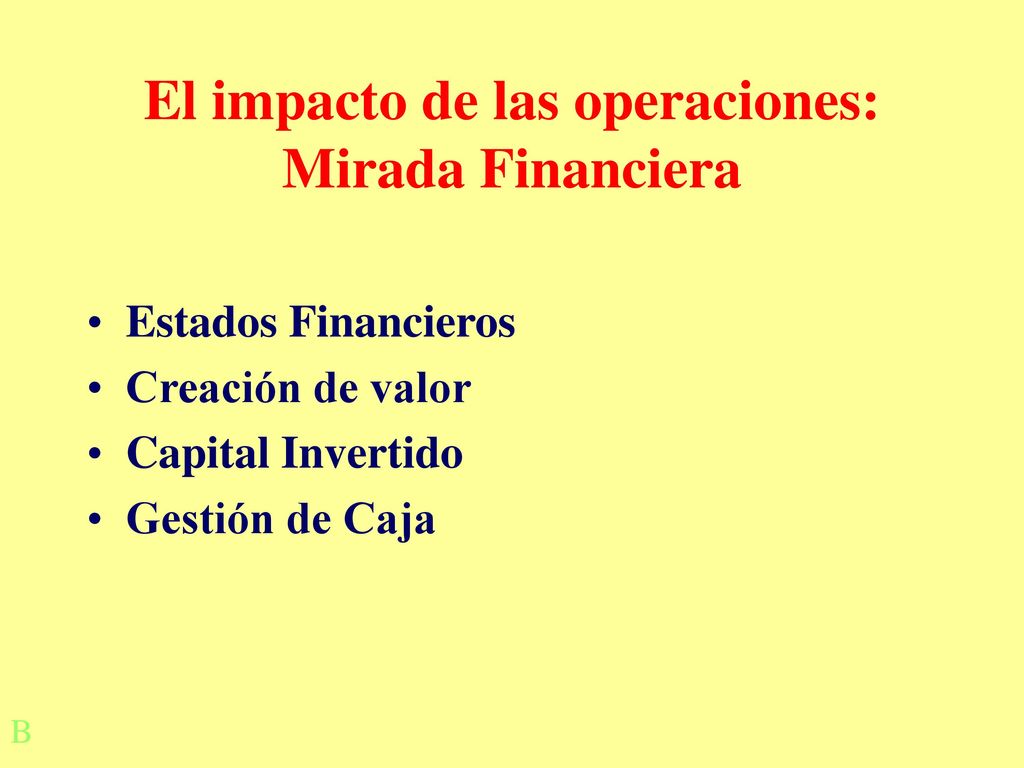 El impacto de las operaciones: Mirada Financiera

• Estados Financieros
• Creación de valor
• Capital Invertido
• Gestión de Caja

B